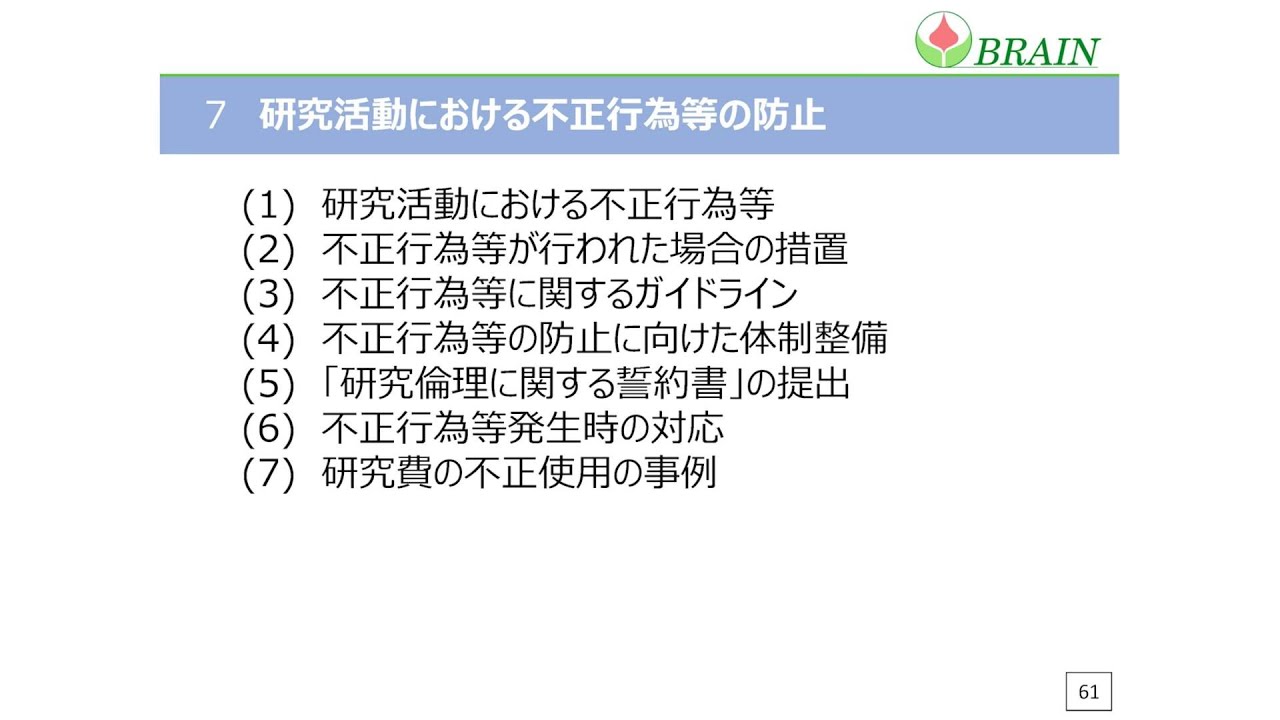 BRAIN

7　研究活動における不正行為等の防止

(1) 研究活動における不正行為等
(2) 不正行為等が行われた場合の措置
(3) 不正行為等に関するガイドライン
(4) 不正行為等の防止に向けた体制整備
(5) 「研究倫理に関する誓約書」の提出
(6) 不正行為等発生時の対応
(7) 研究費の不正使用の事例

61